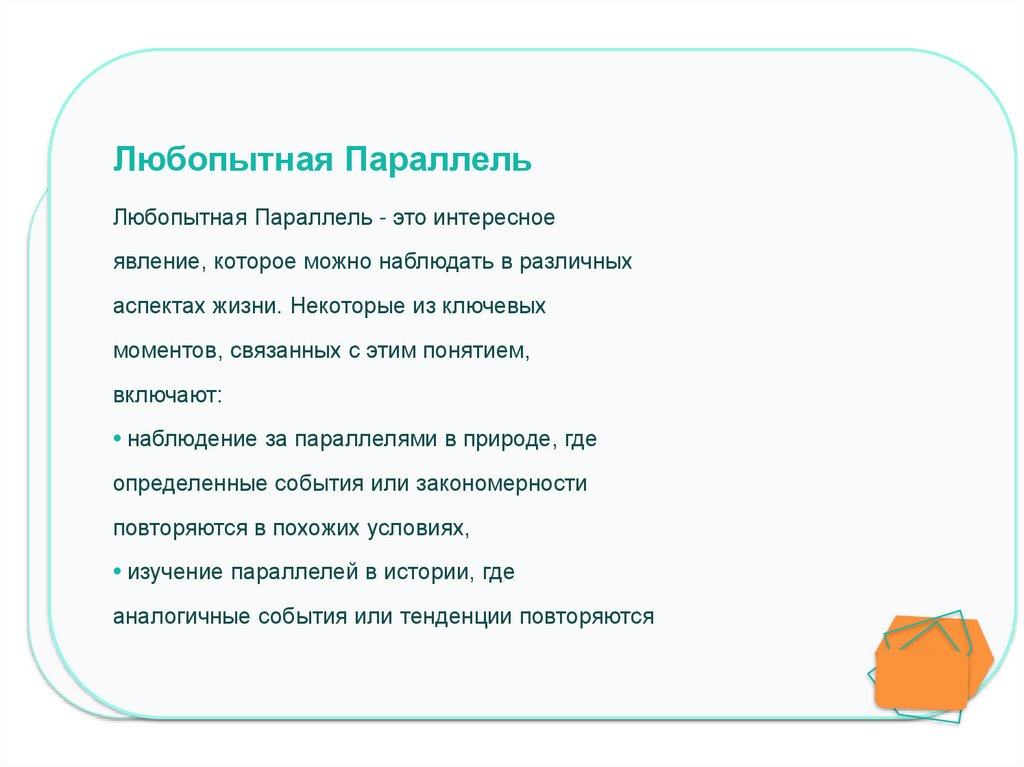 Любопытная Параллель

Любопытная Параллель - это интересное явление, которое можно наблюдать в различных аспектах жизни. Некоторые из ключевых моментов, связанных с этим понятием, включают:

• наблюдение за параллелями в природе, где определенные события или закономерности повторяются в похожих условиях,

• изучение параллелей в истории, где аналогичные события или тенденции повторяются